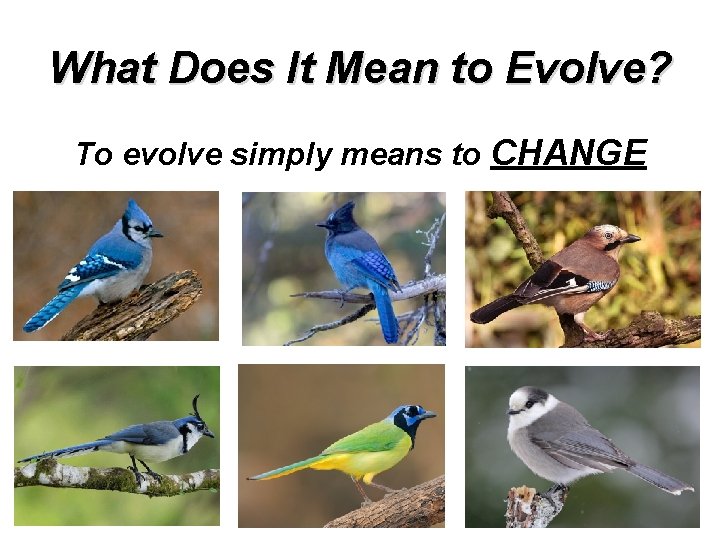 What Does It Mean to Evolve?

To evolve simply means to CHANGE